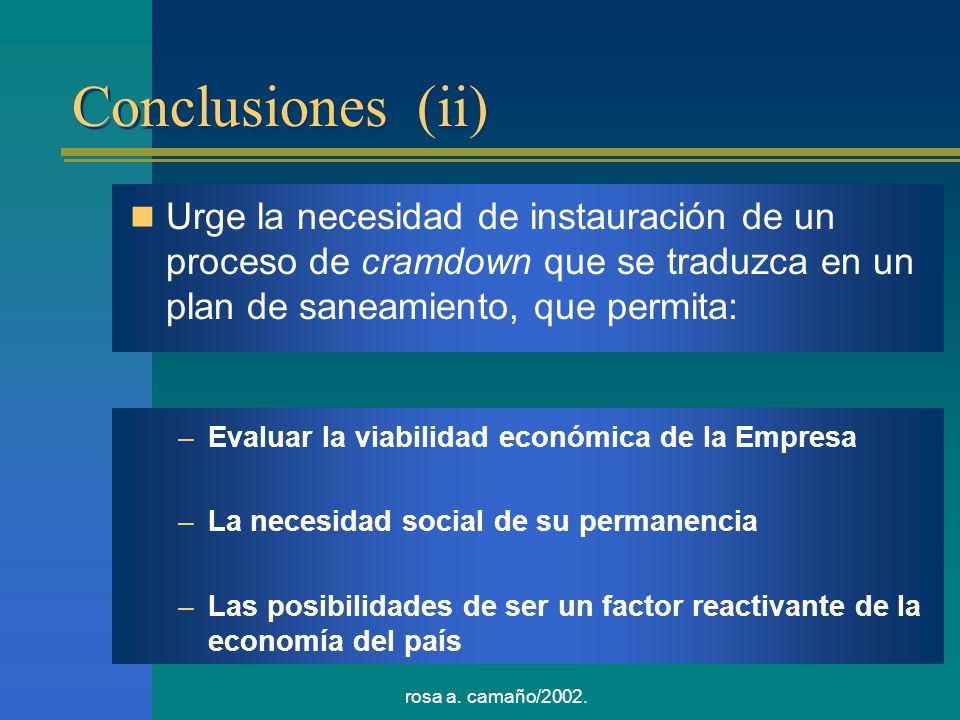 Conclusiones (ii)

Urge la necesidad de instauración de un proceso de cramdown que se traduzca en un plan de saneamiento, que permita:

– Evaluar la viabilidad económica de la Empresa

– La necesidad social de su permanencia

– Las posibilidades de ser un factor reactivante de la economía del país

rosa a. camaño/2002.